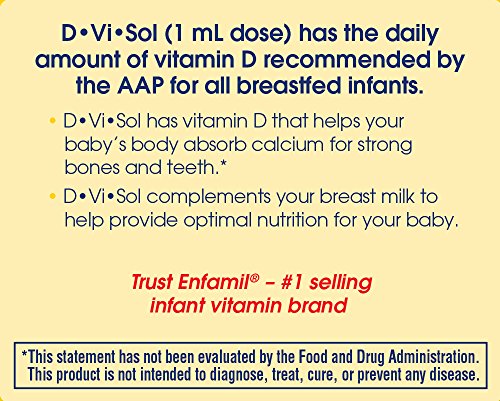 D•Vi•Sol (1 mL dose) has the daily amount of vitamin D recommended by the AAP for all breastfed infants.

• D•Vi•Sol has vitamin D that helps your baby's body absorb calcium for strong bones and teeth.*

• D•Vi•Sol complements your breast milk to help provide optimal nutrition for your baby.

Trust Enfamil® – #1 selling infant vitamin brand

*This statement has not been evaluated by the Food and Drug Administration. This product is not intended to diagnose, treat, cure, or prevent any disease.